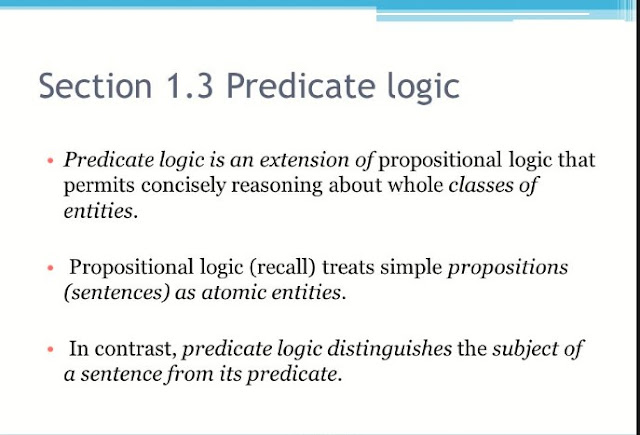 Section 1.3 Predicate logic

• Predicate logic is an extension of propositional logic that permits concisely reasoning about whole classes of entities.

• Propositional logic (recall) treats simple propositions (sentences) as atomic entities.

• In contrast, predicate logic distinguishes the subject of a sentence from its predicate.